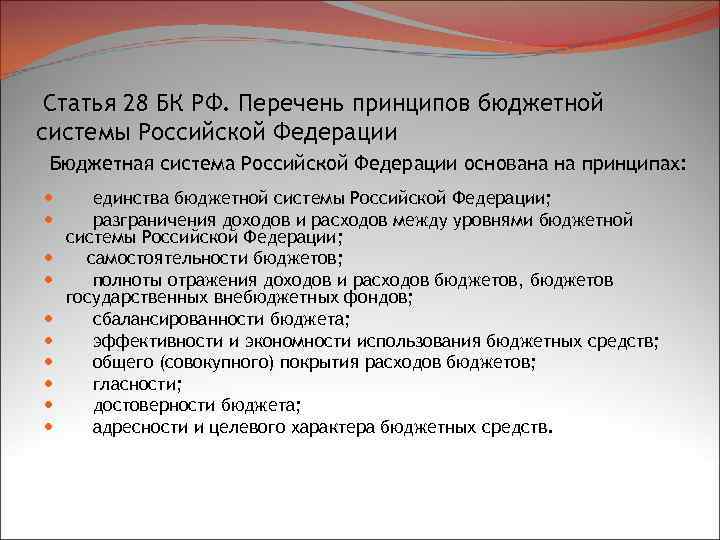 Статья 28 БК РФ. Перечень принципов бюджетной системы Российской Федерации

Бюджетная система Российской Федерации основана на принципах:

- единства бюджетной системы Российской Федерации;
- разграничения доходов и расходов между уровнями бюджетной системы Российской Федерации;
- самостоятельности бюджетов;
- полноты отражения доходов и расходов бюджетов, бюджетов государственных внебюджетных фондов;
- сбалансированности бюджета;
- эффективности и экономности использования бюджетных средств;
- общего (совокупного) покрытия расходов бюджетов;
- гласности;
- достоверности бюджета;
- адресности и целевого характера бюджетных средств.